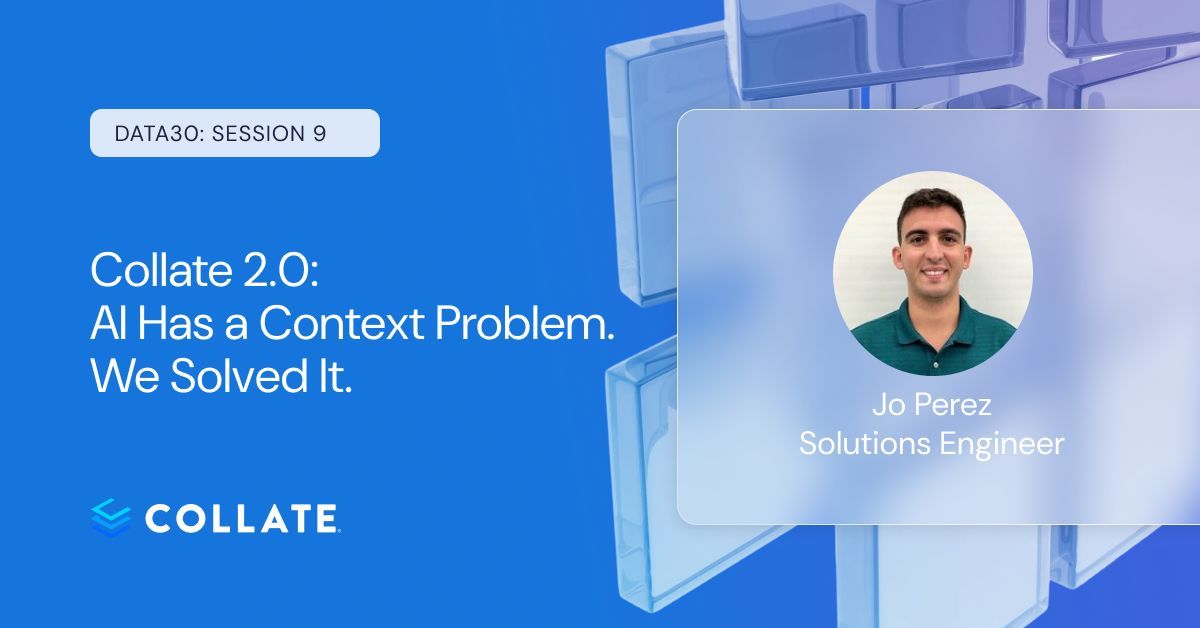 DATA30: SESSION 9

Collate 2.0:
AI Has a Context Problem.
We Solved It.

COLLATE

Jo Perez
Solutions Engineer